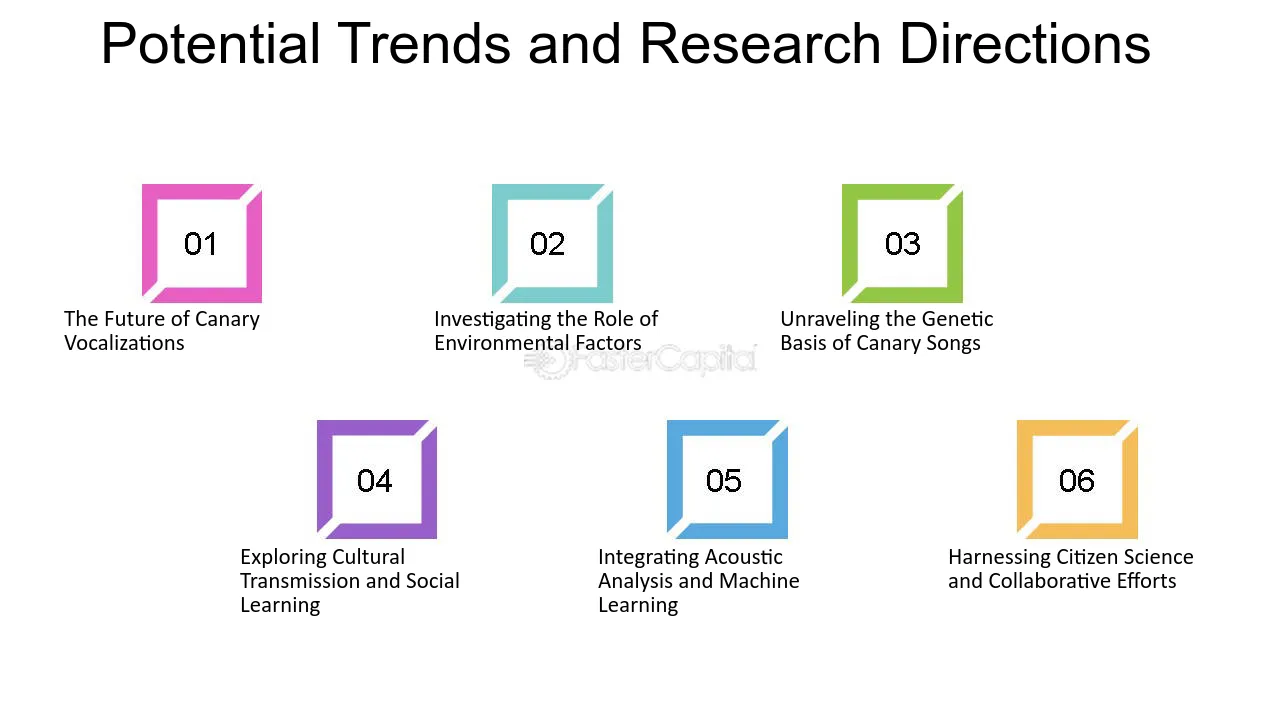 Potential Trends and Research Directions

01

The Future of Canary Vocalizations

02

Investigating the Role of Environmental Factors

03

Unraveling the Genetic Basis of Canary Songs

04

Exploring Cultural Transmission and Social Learning

05

Integrating Acoustic Analysis and Machine Learning

06

Harnessing Citizen Science and Collaborative Efforts

FasterCapital